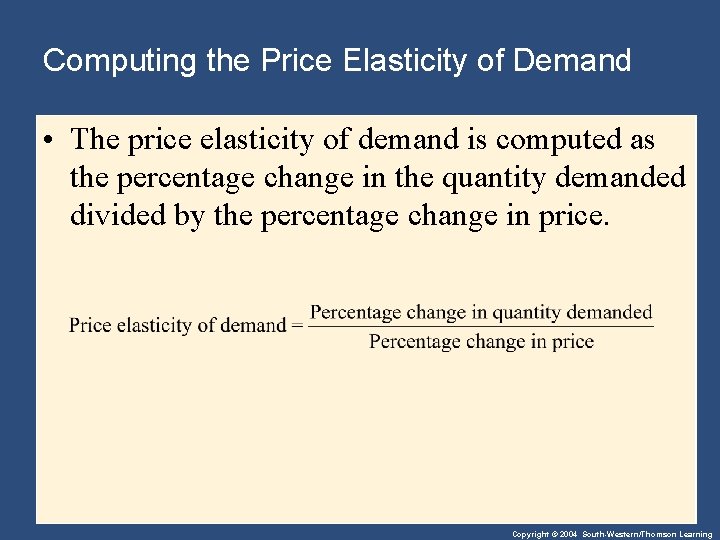 Computing the Price Elasticity of Demand

• The price elasticity of demand is computed as the percentage change in the quantity demanded divided by the percentage change in price.

$\text{Price elasticity of demand} = \frac{\text{Percentage change in quantity demanded}}{\text{Percentage change in price}}$

Copyright © 2004 South-Western/Thomson Learning